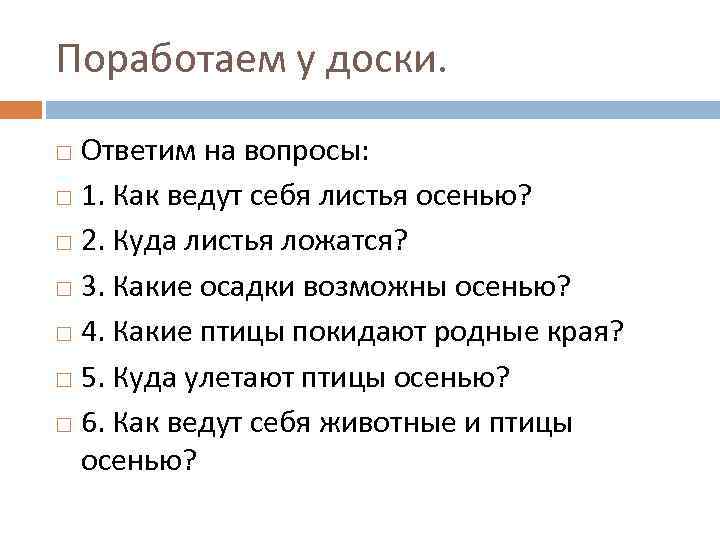 Поработаем у доски.

Ответим на вопросы:
1. Как ведут себя листья осенью?
2. Куда листья ложатся?
3. Какие осадки возможны осенью?
4. Какие птицы покидают родные края?
5. Куда улетают птицы осенью?
6. Как ведут себя животные и птицы осенью?